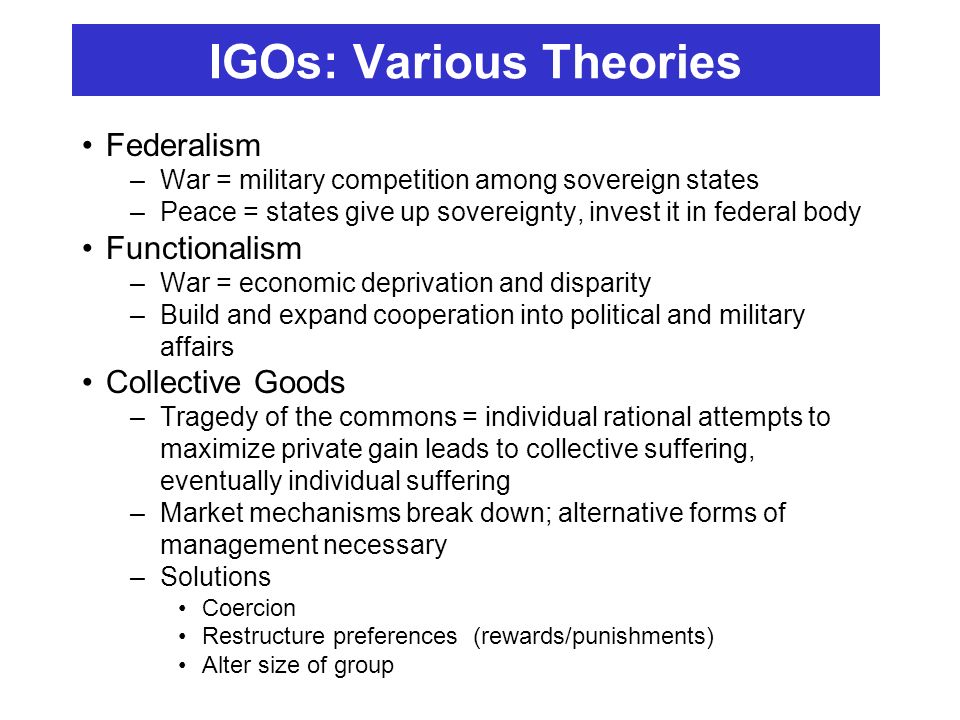 IGOs: Various Theories

• Federalism
– War = military competition among sovereign states
– Peace = states give up sovereignty, invest it in federal body
• Functionalism
– War = economic deprivation and disparity
– Build and expand cooperation into political and military affairs
• Collective Goods
– Tragedy of the commons = individual rational attempts to maximize private gain leads to collective suffering, eventually individual suffering
– Market mechanisms break down; alternative forms of management necessary
– Solutions
• Coercion
• Restructure preferences (rewards/punishments)
• Alter size of group